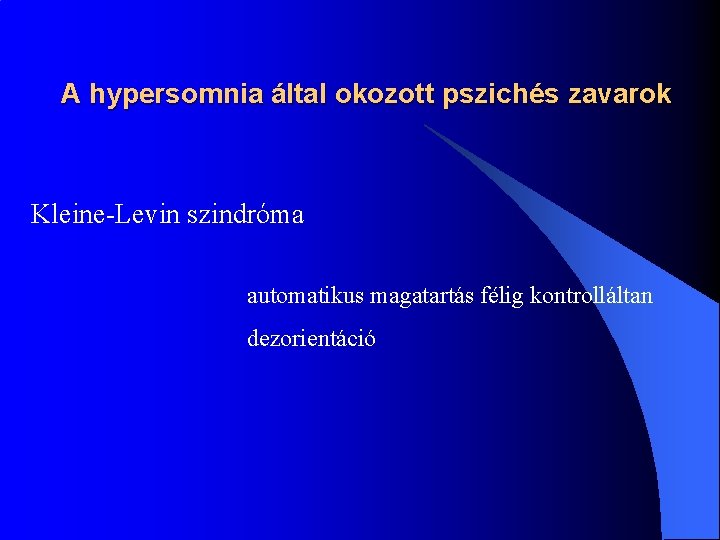 A hypersomnia által okozott pszichés zavarok

Kleine-Levin szindróma

automatikus magatartás félig kontrolláltan

dezorientáció